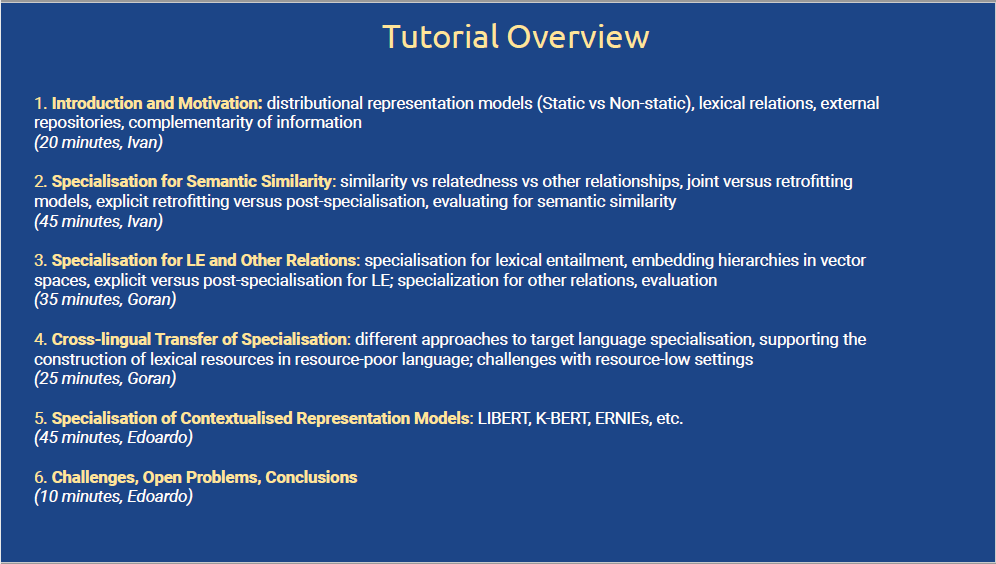 Tutorial Overview

1. Introduction and Motivation: distributional representation models (Static vs Non-static), lexical relations, external repositories, complementarity of information
(20 minutes, Ivan)

2. Specialisation for Semantic Similarity: similarity vs relatedness vs other relationships, joint versus retrofitting models, explicit retrofitting versus post-specialisation, evaluating for semantic similarity
(45 minutes, Ivan)

3. Specialisation for LE and Other Relations: specialisation for lexical entailment, embedding hierarchies in vector spaces, explicit versus post-specialisation for LE; specialization for other relations, evaluation
(35 minutes, Goran)

4. Cross-lingual Transfer of Specialisation: different approaches to target language specialisation, supporting the construction of lexical resources in resource-poor language; challenges with resource-low settings
(25 minutes, Goran)

5. Specialisation of Contextualised Representation Models: LIBERT, K-BERT, ERNIEs, etc.
(45 minutes, Edoardo)

6. Challenges, Open Problems, Conclusions
(10 minutes, Edoardo)